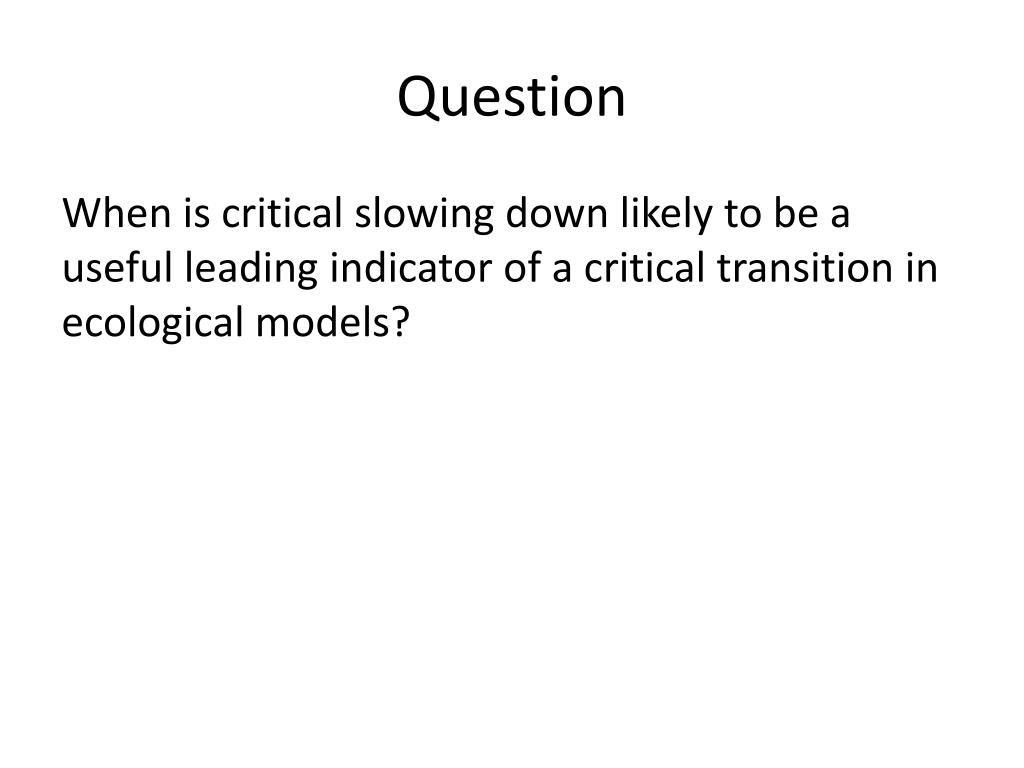 Question

When is critical slowing down likely to be a useful leading indicator of a critical transition in ecological models?